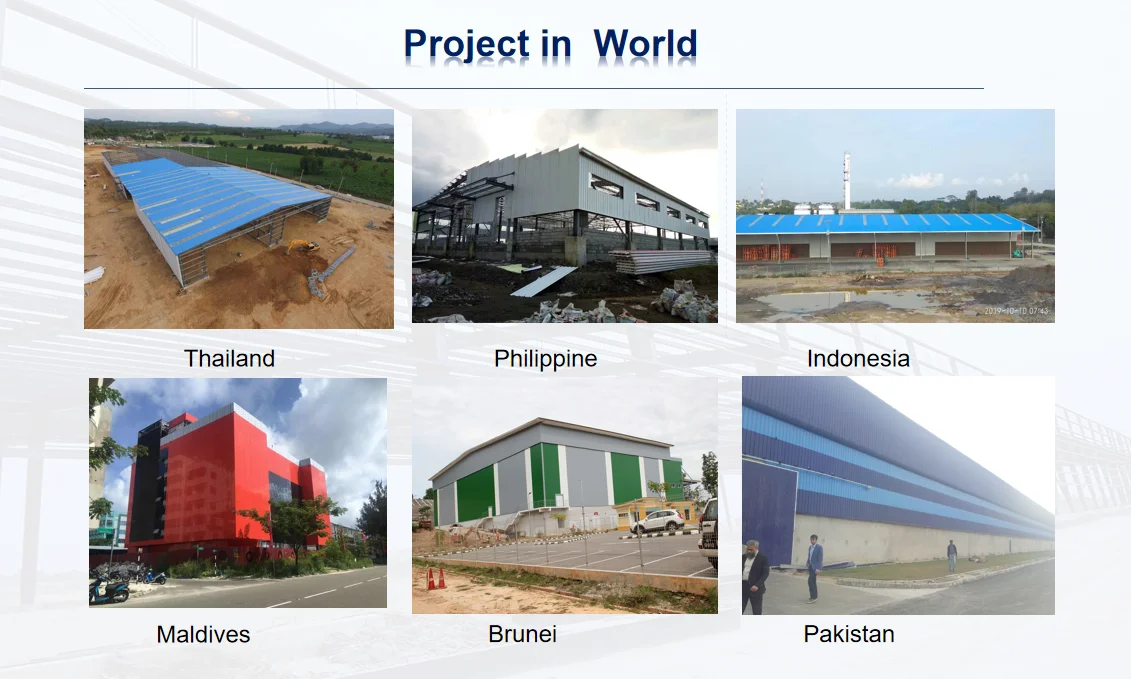 Project in World

Thailand

Philippine

Indonesia

2019-10-10 07:43

Maldives

Brunei

Pakistan